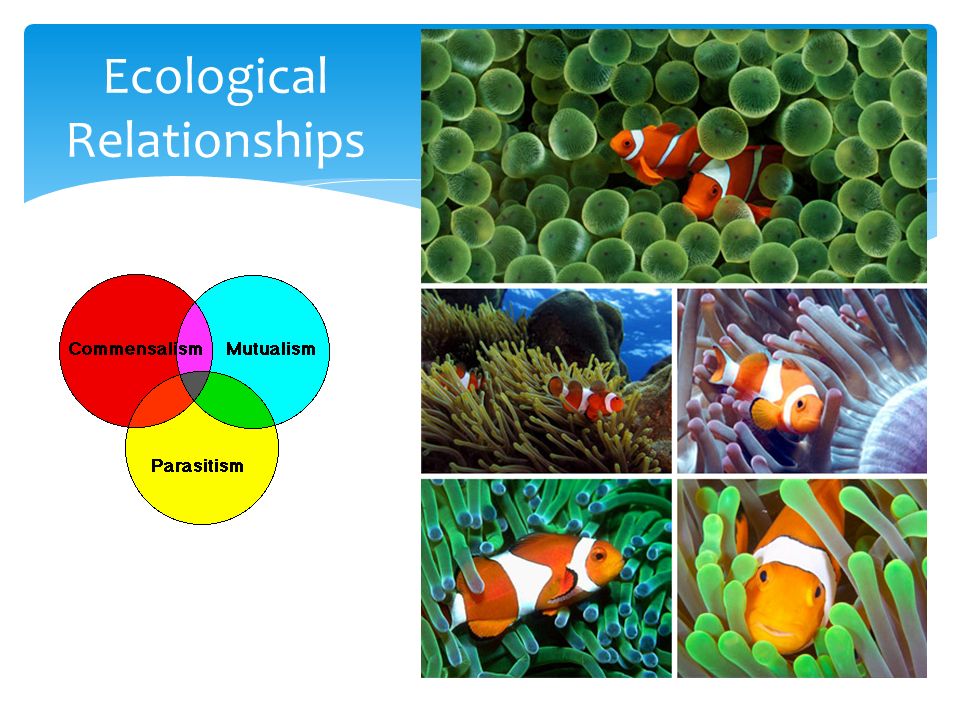 Ecological Relationships

Commensalism

Mutualism

Parasitism